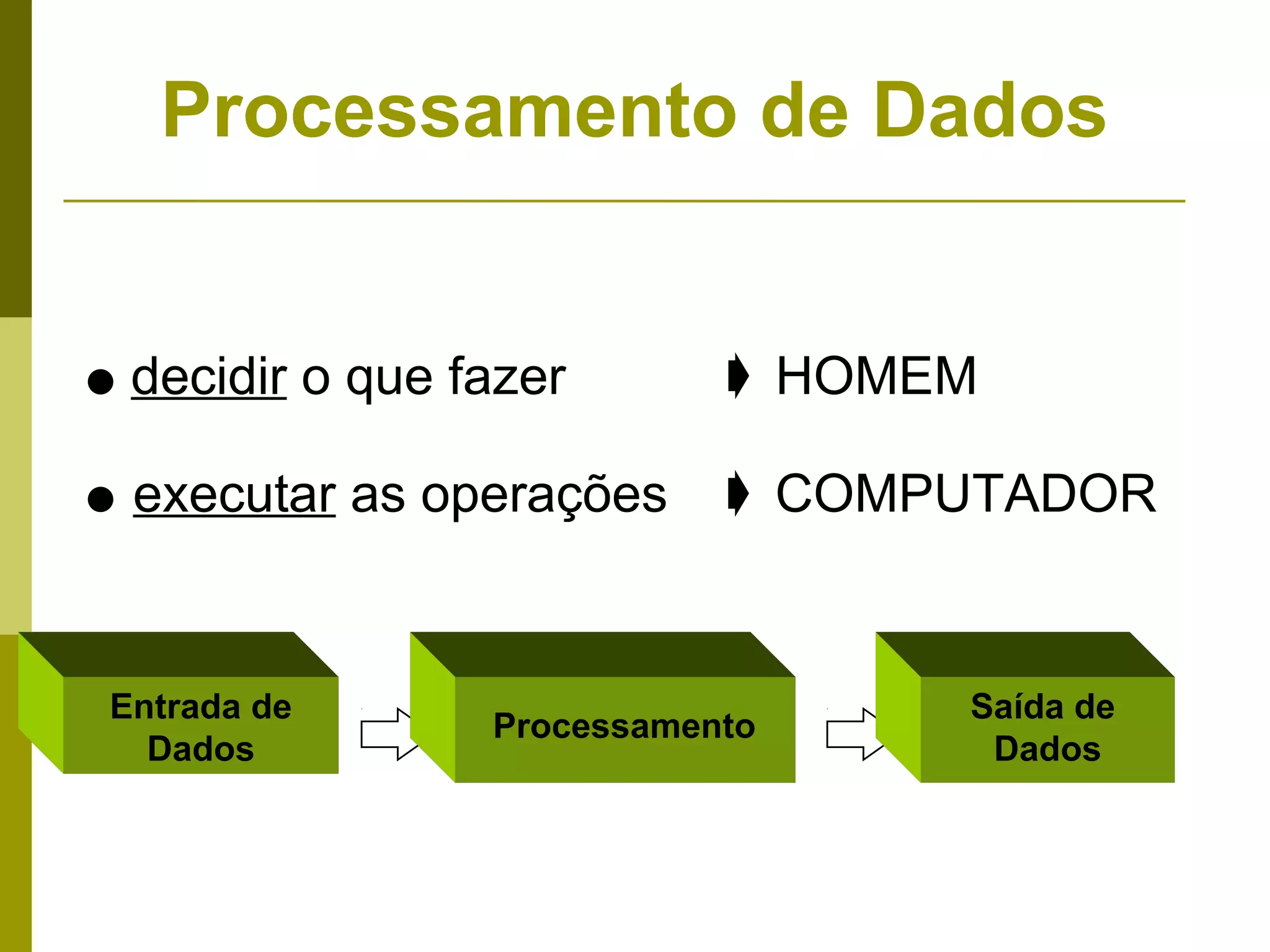 Processamento de Dados

● decidir o que fazer ➧ HOMEM

● executar as operações ➧ COMPUTADOR

Entrada de Dados

Processamento

Saída de Dados